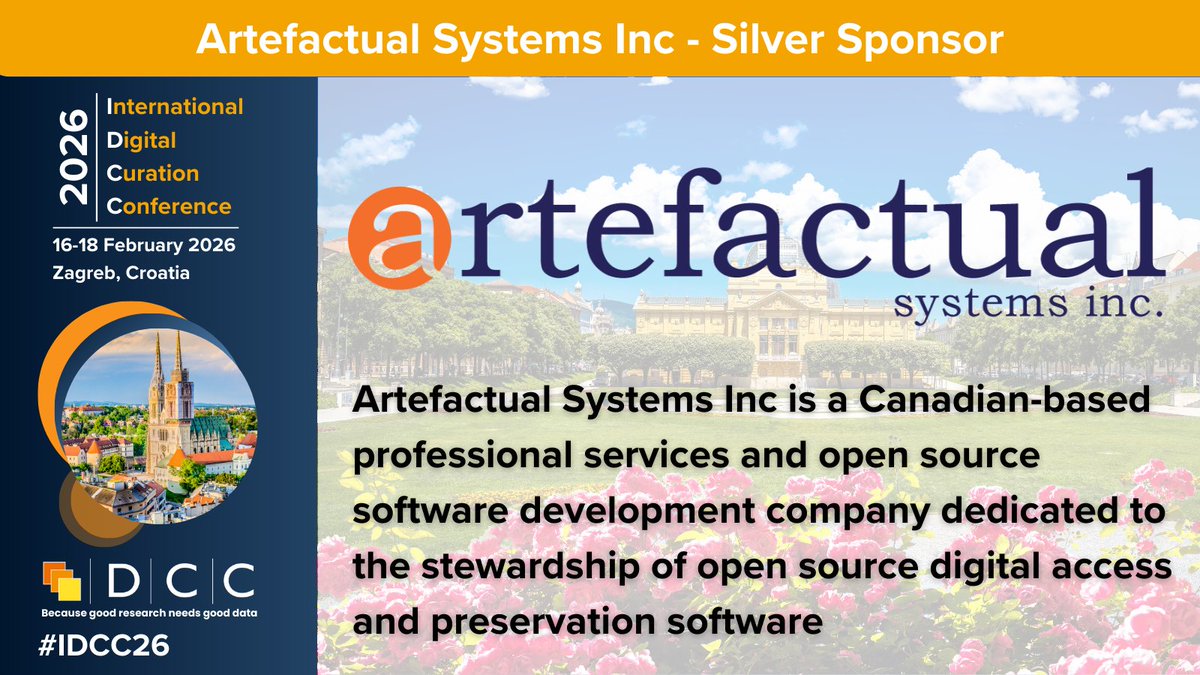 Artefactual Systems Inc - Silver Sponsor

2026
International
Digital
Curation
Conference

16-18 February 2026
Zagreb, Croatia

DCC
Because good research needs good data

#IDCC26

artefactual
systems inc.

Artefactual Systems Inc is a Canadian-based professional services and open source software development company dedicated to the stewardship of open source digital access and preservation software